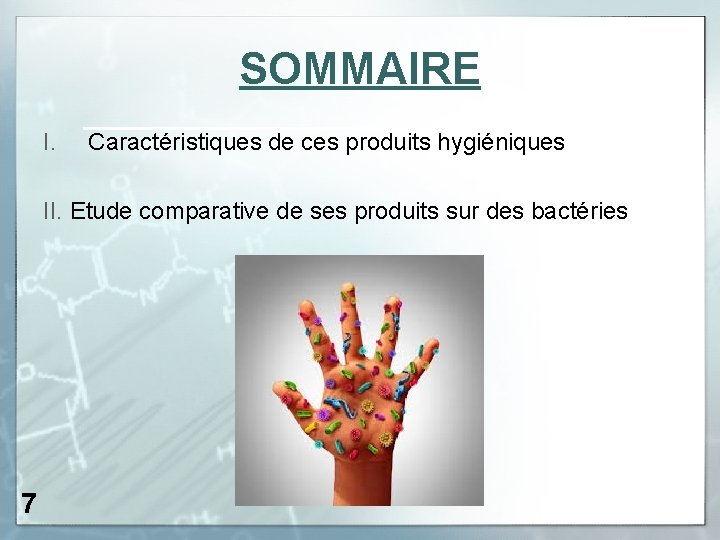 SOMMAIRE

I. Caractéristiques de ces produits hygiéniques

II. Etude comparative de ses produits sur des bactéries

7